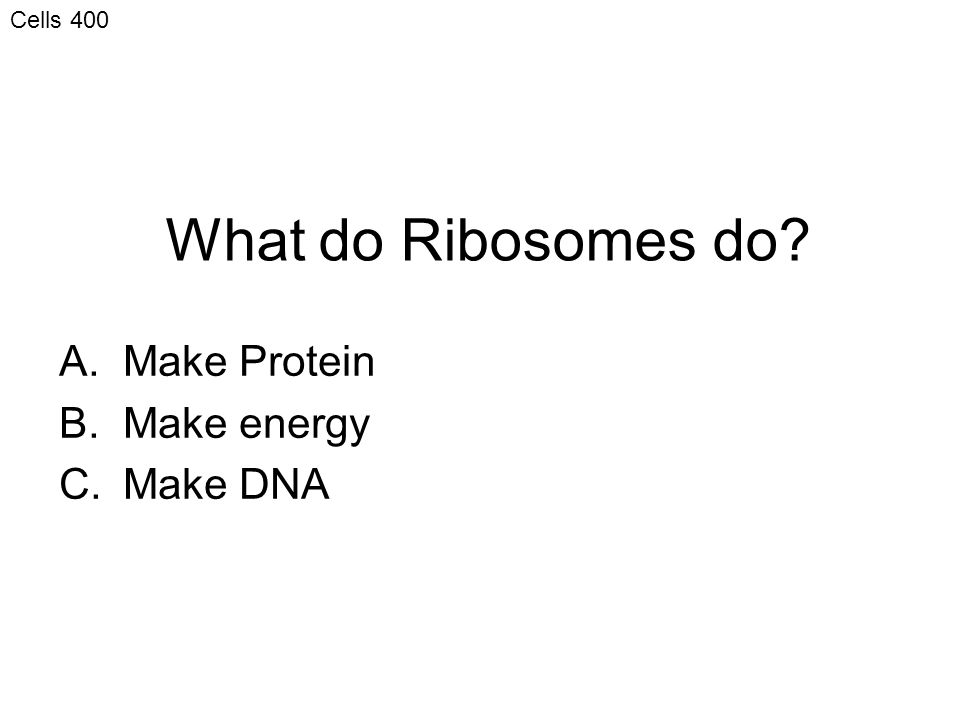 Cells 400

What do Ribosomes do?

A. Make Protein
B. Make energy
C. Make DNA